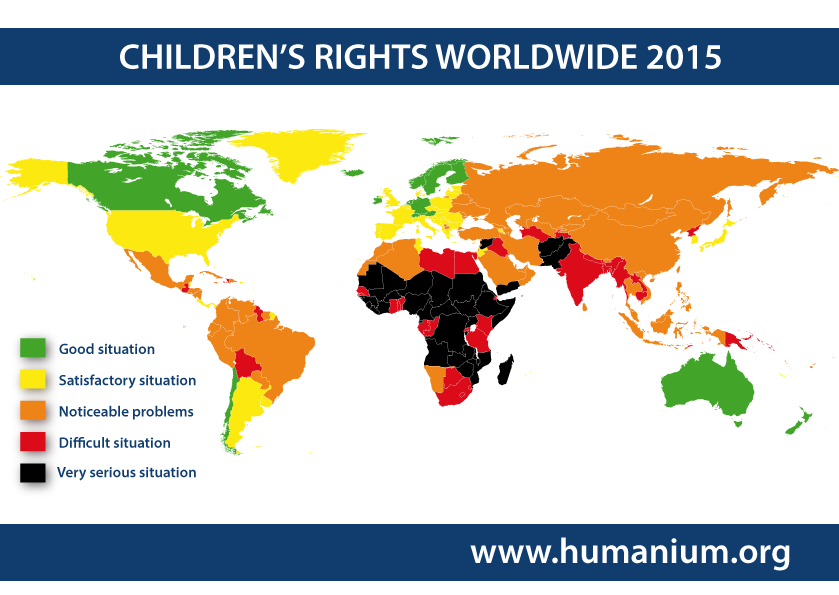 CHILDREN'S RIGHTS WORLDWIDE 2015

Good situation
Satisfactory situation
Noticeable problems
Difficult situation
Very serious situation

www.humanium.org